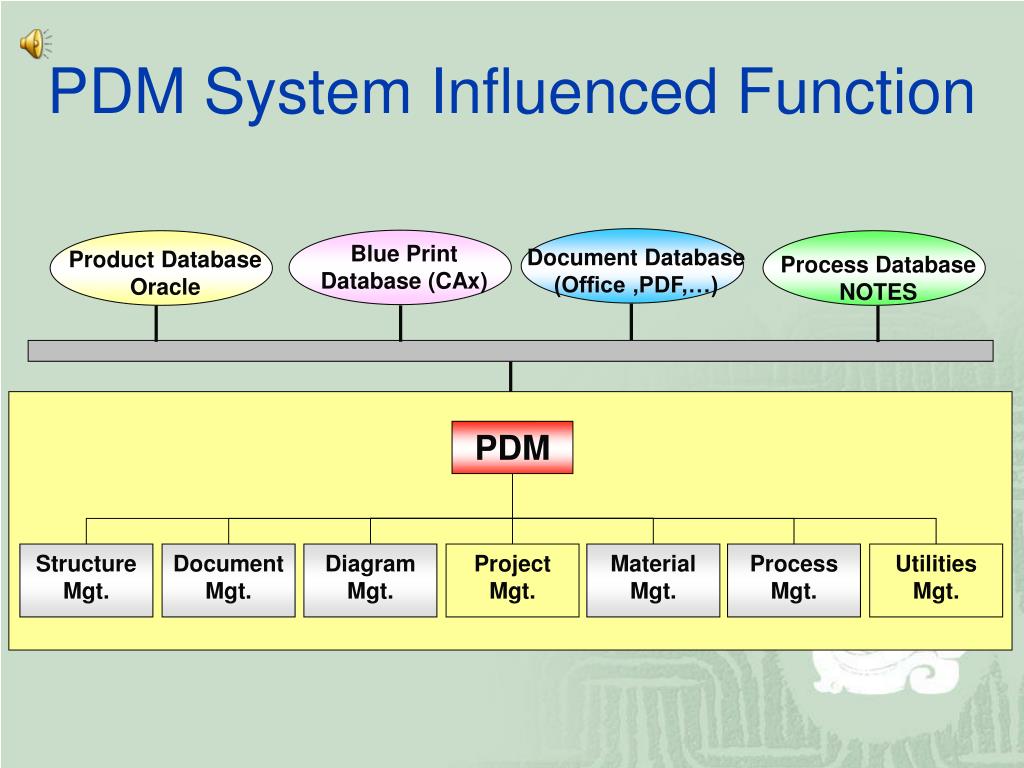 PDM System Influenced Function

Product Database Oracle

Blue Print Database (CAx)

Document Database (Office ,PDF,…)

Process Database NOTES

PDM

Structure Mgt.

Document Mgt.

Diagram Mgt.

Project Mgt.

Material Mgt.

Process Mgt.

Utilities Mgt.